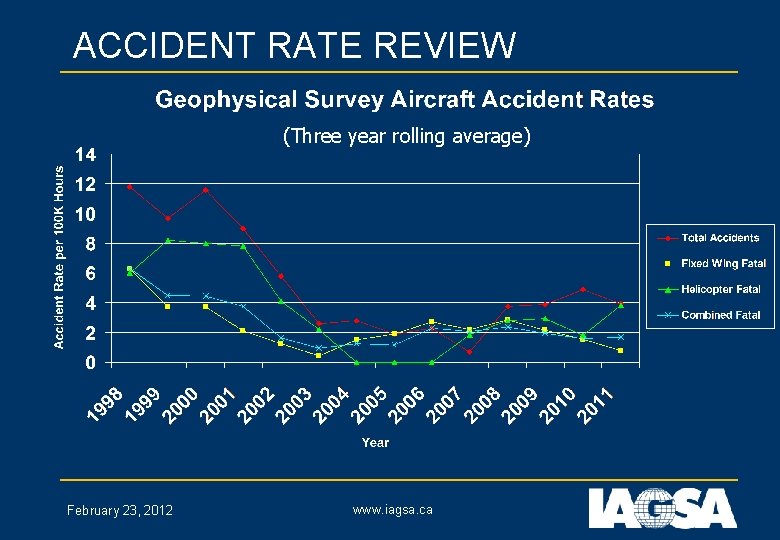 ACCIDENT RATE REVIEW

Geophysical Survey Aircraft Accident Rates

(Three year rolling average)

Accident Rate per 100K Hours

14
12
10
8
6
4
2
0

1998 1999 2000 2001 2002 2003 2004 2005 2006 2007 2008 2009 2010 2011

Year

Total Accidents
Fixed Wing Fatal
Helicopter Fatal
Combined Fatal

February 23, 2012

www.iagsa.ca

IAGSA